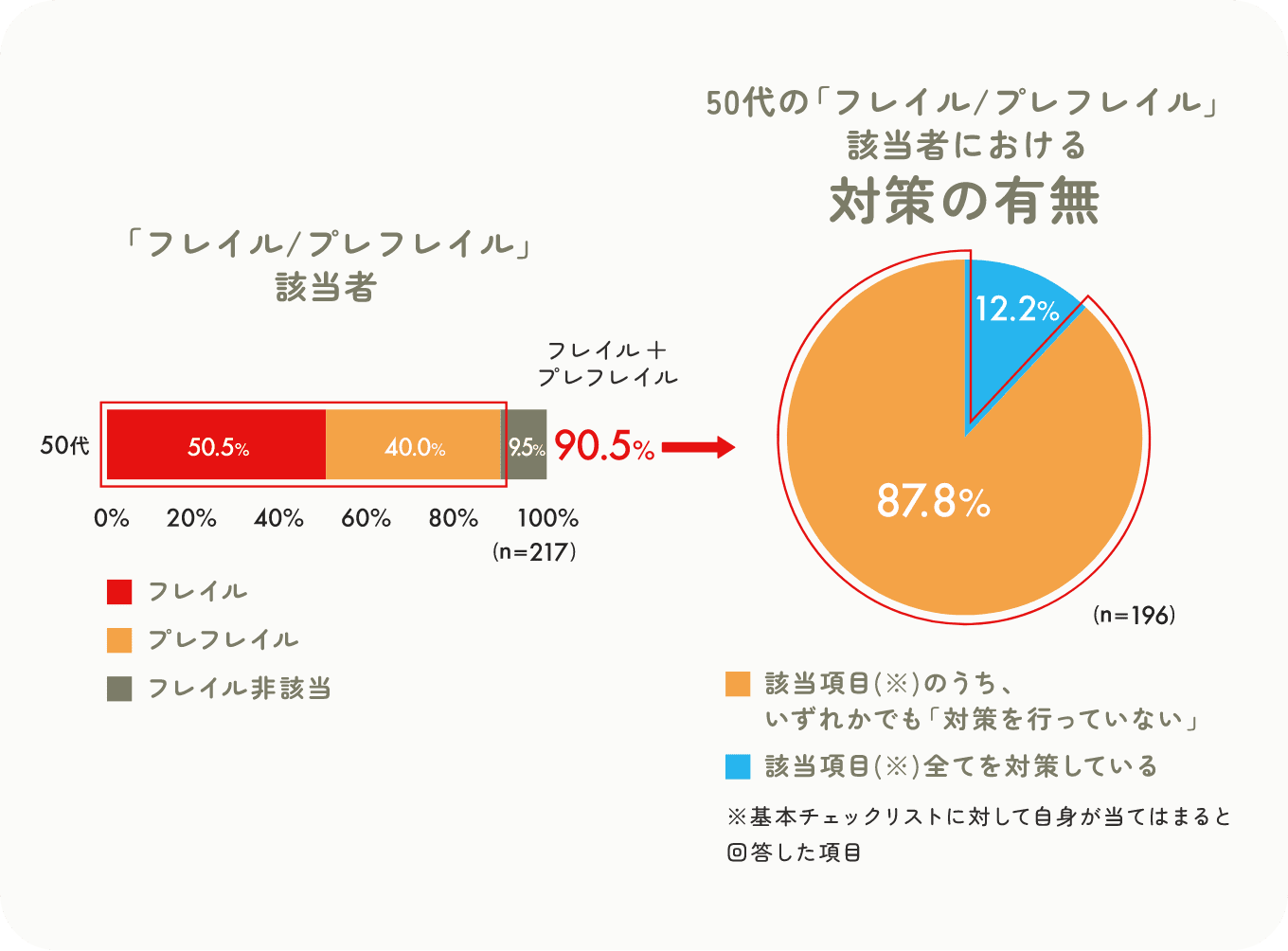 「フレイル/プレフレイル」
該当者

フレイル＋
プレフレイル

50代 50.5% 40.0% 9.5% 90.5%

0% 20% 40% 60% 80% 100%
(n=217)

フレイル
プレフレイル
フレイル非該当

50代の「フレイル/プレフレイル」
該当者における
対策の有無

12.2%
87.8%
(n=196)

該当項目(※)のうち、
いずれかでも「対策を行っていない」
該当項目(※)全てを対策している

※基本チェックリストに対して自身が当てはまると回答した項目